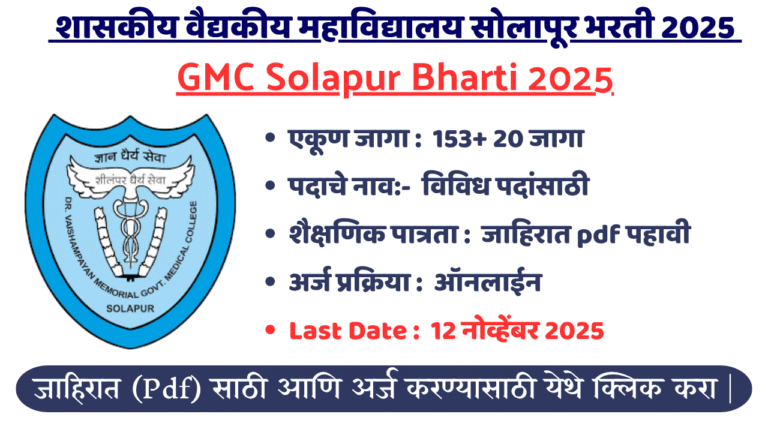 शासकीय वैद्यकीय महाविद्यालय सोलापूर भरती 2025

GMC Solapur Bharti 2025

ज्ञान धैर्य सेवा

शीलंपर धैर्य सेवा

DR. VAISHAMPAYAN MEMORIAL GOVT. MEDICAL COLLEGE

SOLAPUR

• एकूण जागा : 153+ 20 जागा

• पदाचे नाव:- विविध पदांसाठी

• शैक्षणिक पात्रता : जाहिरात pdf पहावी

• अर्ज प्रक्रिया : ऑनलाईन

• Last Date : 12 नोव्हेंबर 2025

जाहिरात (Pdf) साठी आणि अर्ज करण्यासाठी येथे क्लिक करा |